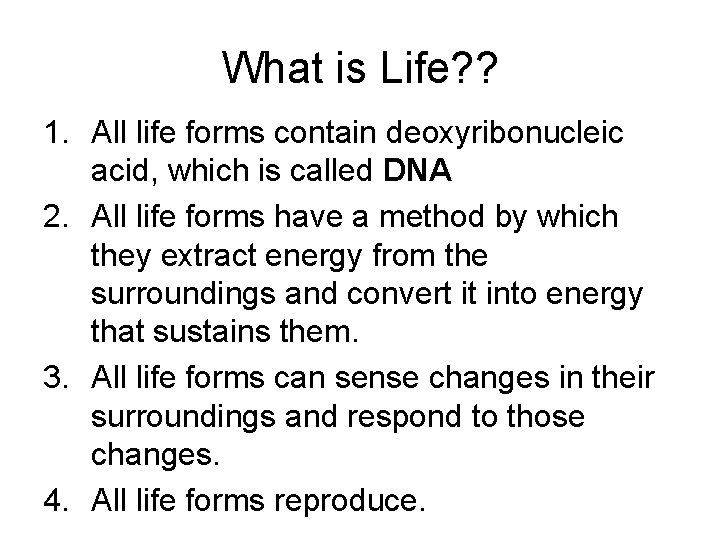 What is Life??

1. All life forms contain deoxyribonucleic acid, which is called DNA
2. All life forms have a method by which they extract energy from the surroundings and convert it into energy that sustains them.
3. All life forms can sense changes in their surroundings and respond to those changes.
4. All life forms reproduce.